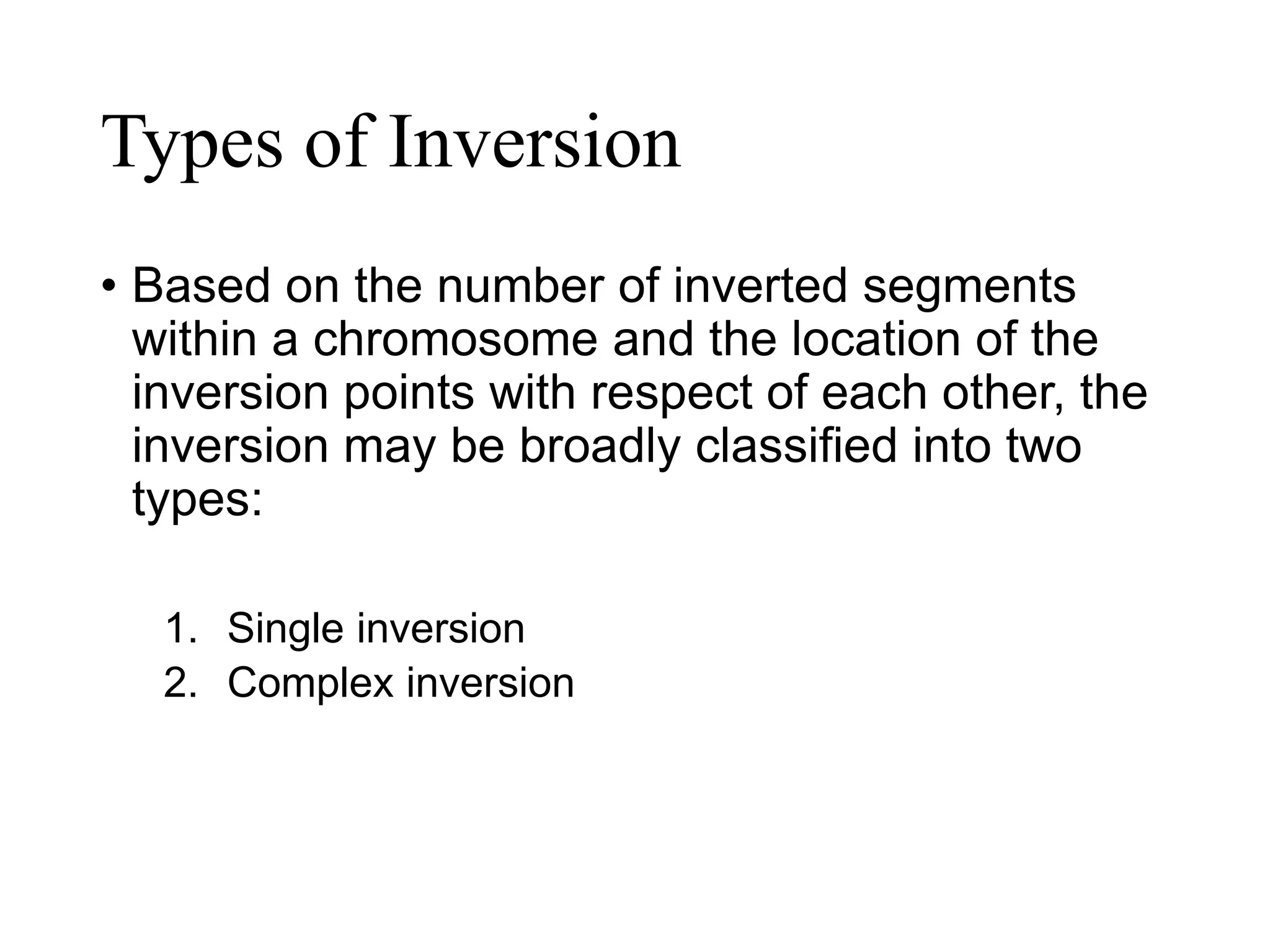 Types of Inversion

• Based on the number of inverted segments within a chromosome and the location of the inversion points with respect of each other, the inversion may be broadly classified into two types:

1. Single inversion
2. Complex inversion